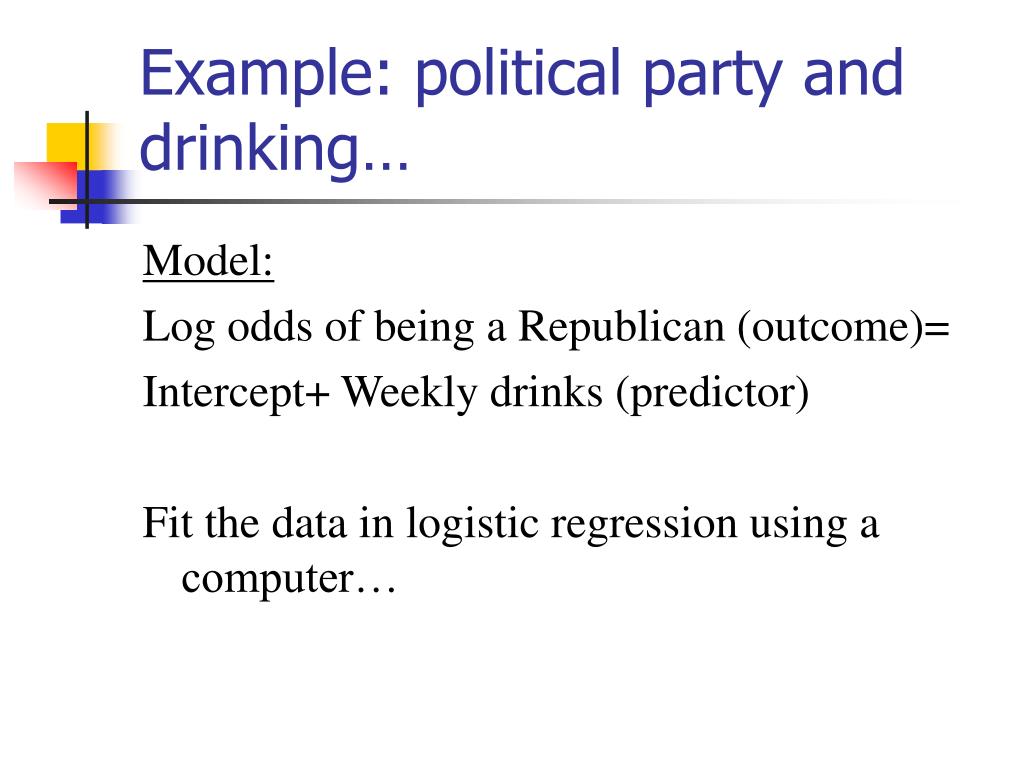 Example: political party and drinking…

Model:

Log odds of being a Republican (outcome)=

Intercept+ Weekly drinks (predictor)

Fit the data in logistic regression using a computer…